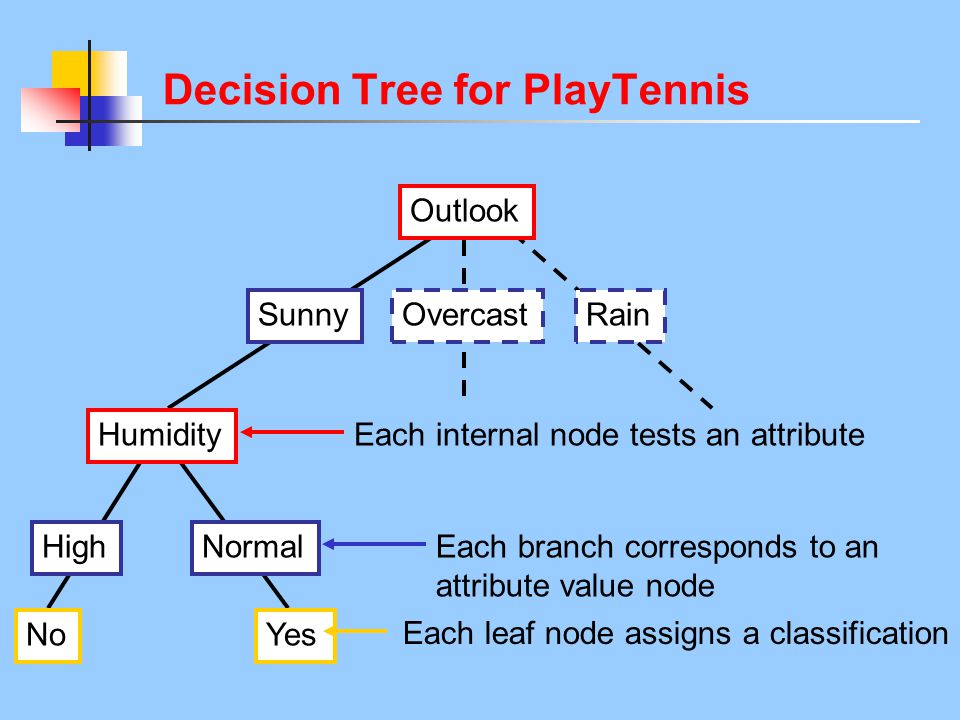 Decision Tree for PlayTennis

Outlook

Sunny

Overcast

Rain

Humidity

Each internal node tests an attribute

High

Normal

Each branch corresponds to an attribute value node

No

Yes

Each leaf node assigns a classification